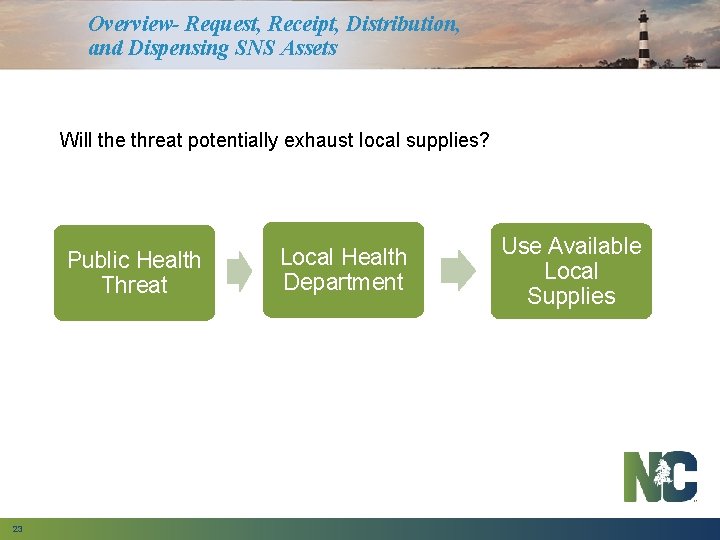 Overview- Request, Receipt, Distribution, and Dispensing SNS Assets

Will the threat potentially exhaust local supplies?

Public Health Threat

Local Health Department

Use Available Local Supplies

NC

23